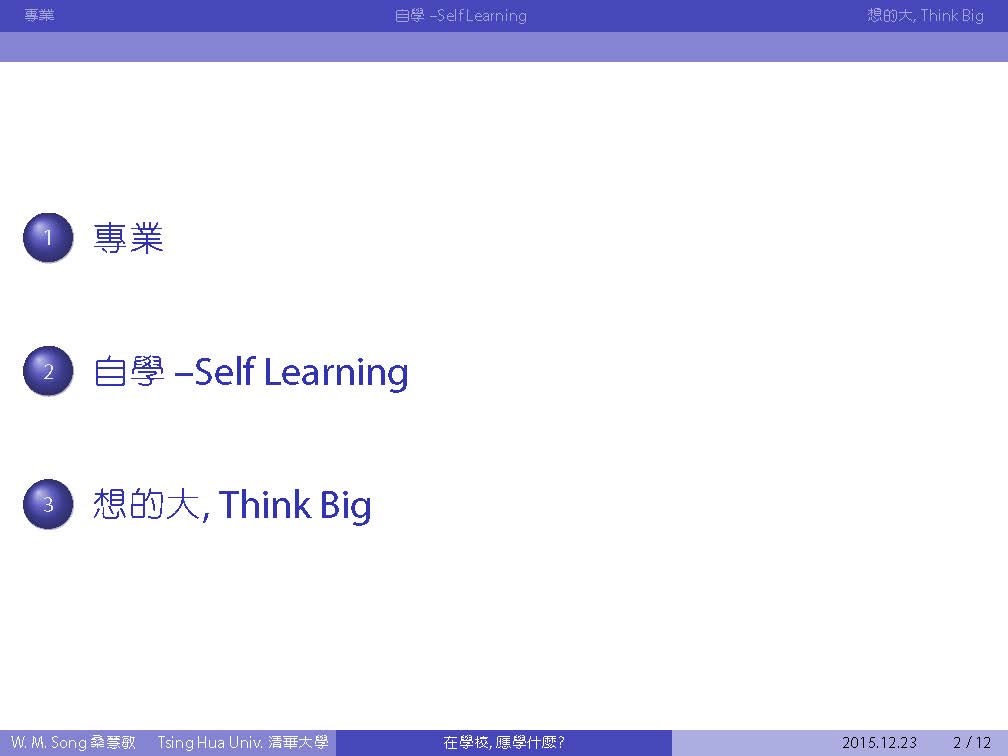 專業 自學 –Self Learning 想的大, Think Big

1 專業

2 自學 –Self Learning

3 想的大, Think Big

W. M. Song 桑慧敏 Tsing Hua Univ. 清華大學 在學校, 應學什麼? 2015.12.23 2 / 12